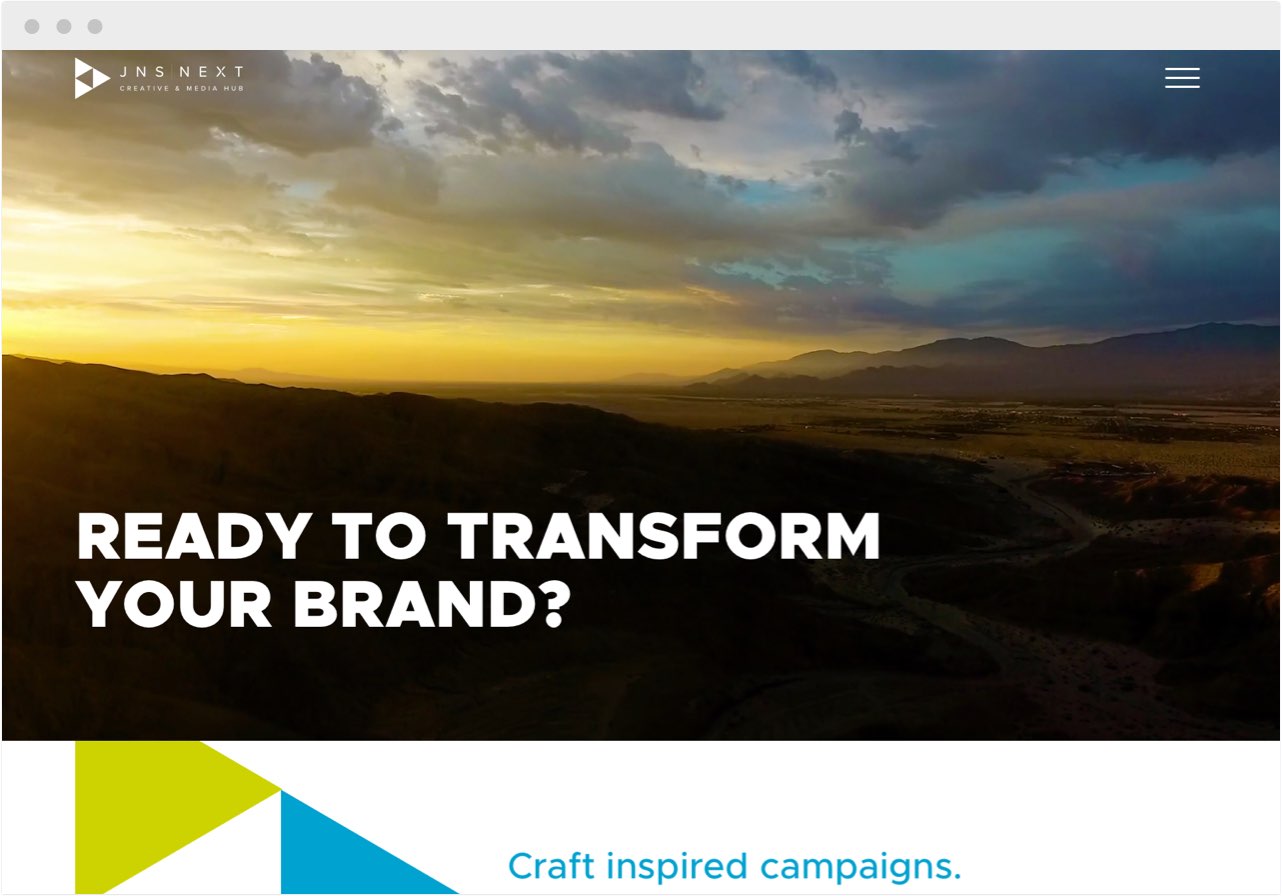 JNS | NEXT
CREATIVE & MEDIA HUB

READY TO TRANSFORM YOUR BRAND?

Craft inspired campaigns.